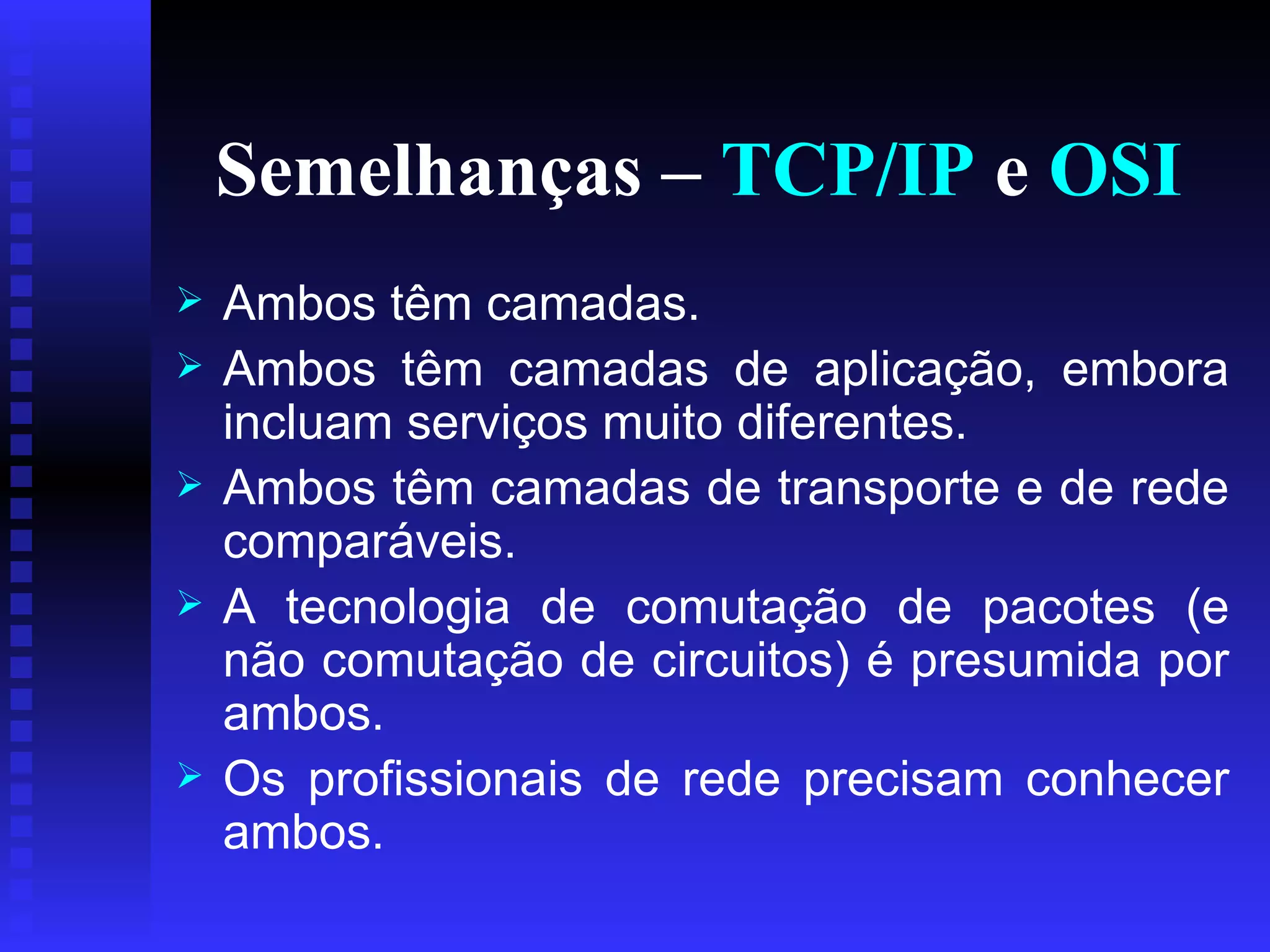 Semelhanças – TCP/IP e OSI

➢ Ambos têm camadas.
➢ Ambos têm camadas de aplicação, embora incluam serviços muito diferentes.
➢ Ambos têm camadas de transporte e de rede comparáveis.
➢ A tecnologia de comutação de pacotes (e não comutação de circuitos) é presumida por ambos.
➢ Os profissionais de rede precisam conhecer ambos.